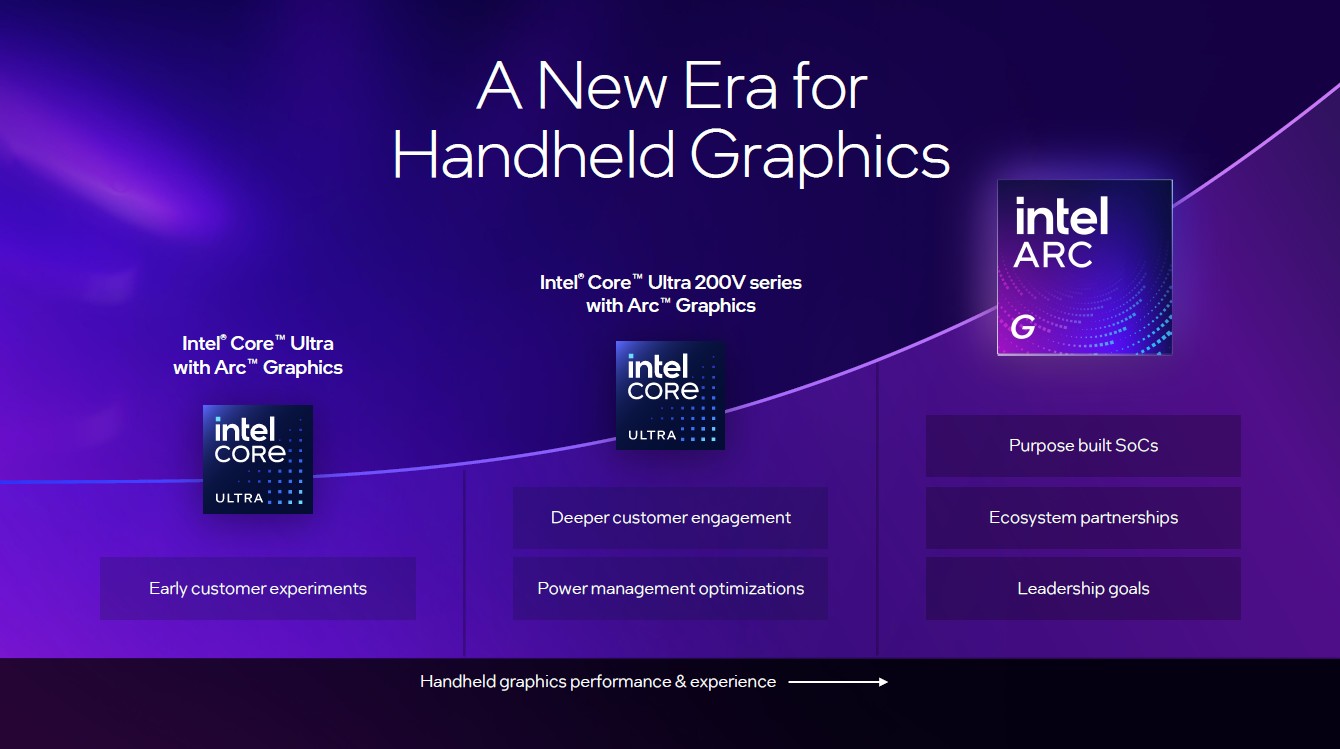 A New Era for Handheld Graphics

Intel® Core™ Ultra with Arc™ Graphics

intel CORE ULTRA

Early customer experiments

Intel® Core™ Ultra 200V series with Arc™ Graphics

intel CORE ULTRA

Deeper customer engagement

Power management optimizations

intel ARC G

Purpose built SoCs

Ecosystem partnerships

Leadership goals

Handheld graphics performance & experience